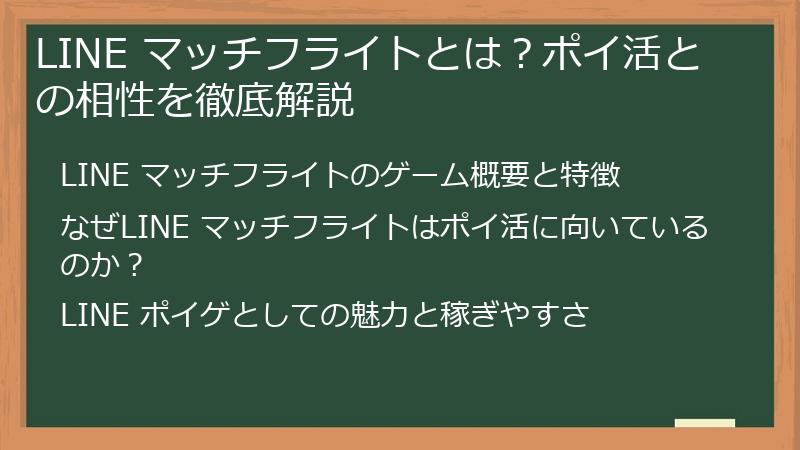 LINE マッチフライトとは？ポイ活との相性を徹底解説

LINE マッチフライトのゲーム概要と特徴

なぜLINE マッチフライトはポイ活に向いているのか？

LINE ポイゲとしての魅力と稼ぎやすさ